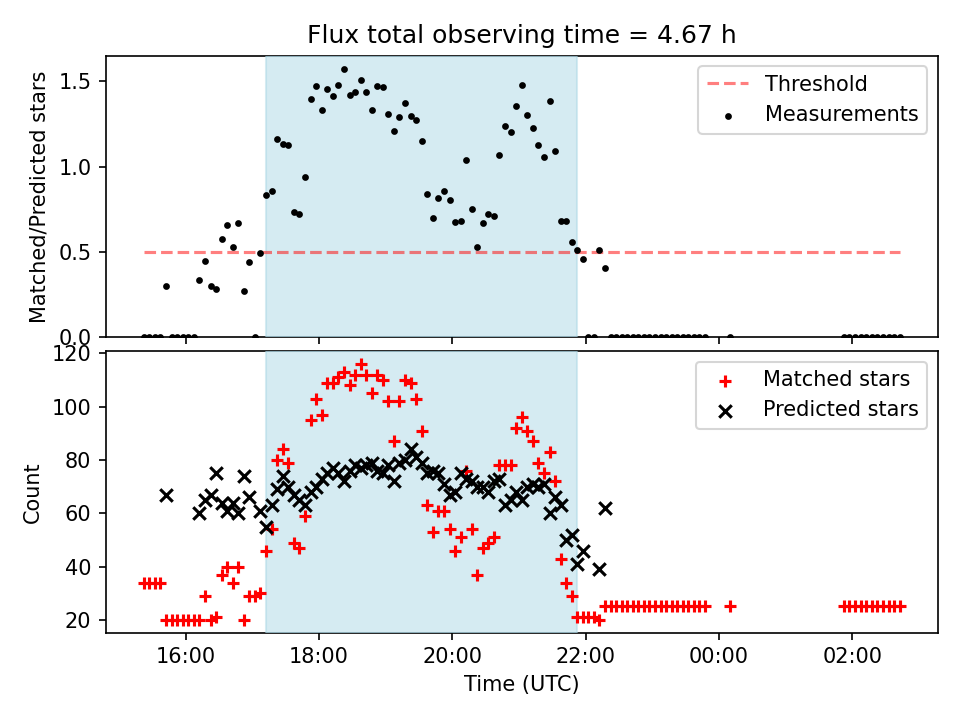 Flux total observing time = 4.67 h

Matched/Predicted stars

1.5
1.0
0.5
0.0

Threshold
Measurements

Count

120
100
80
60
40
20

Matched stars
Predicted stars

16:00
18:00
20:00
22:00
00:00
02:00

Time (UTC)